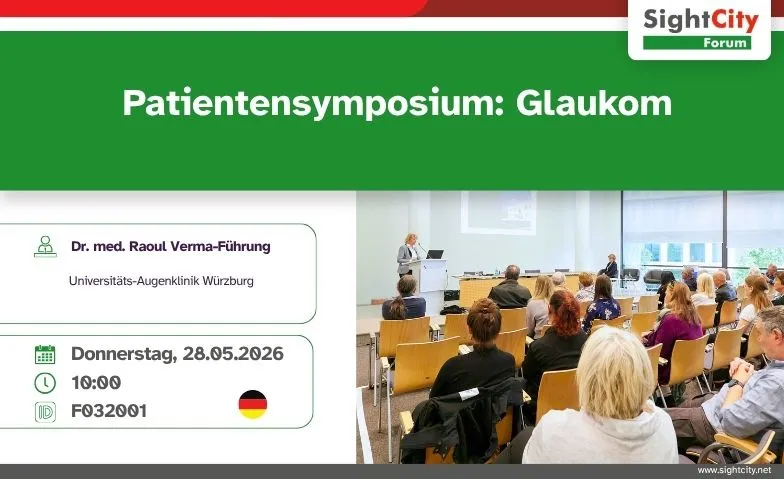 SightCity
Forum

Patientensymposium: Glaukom

Dr. med. Raoul Verma-Führung

Universitäts-Augenklinik Würzburg

Donnerstag, 28.05.2026

10:00

F032001

www.sightcity.net